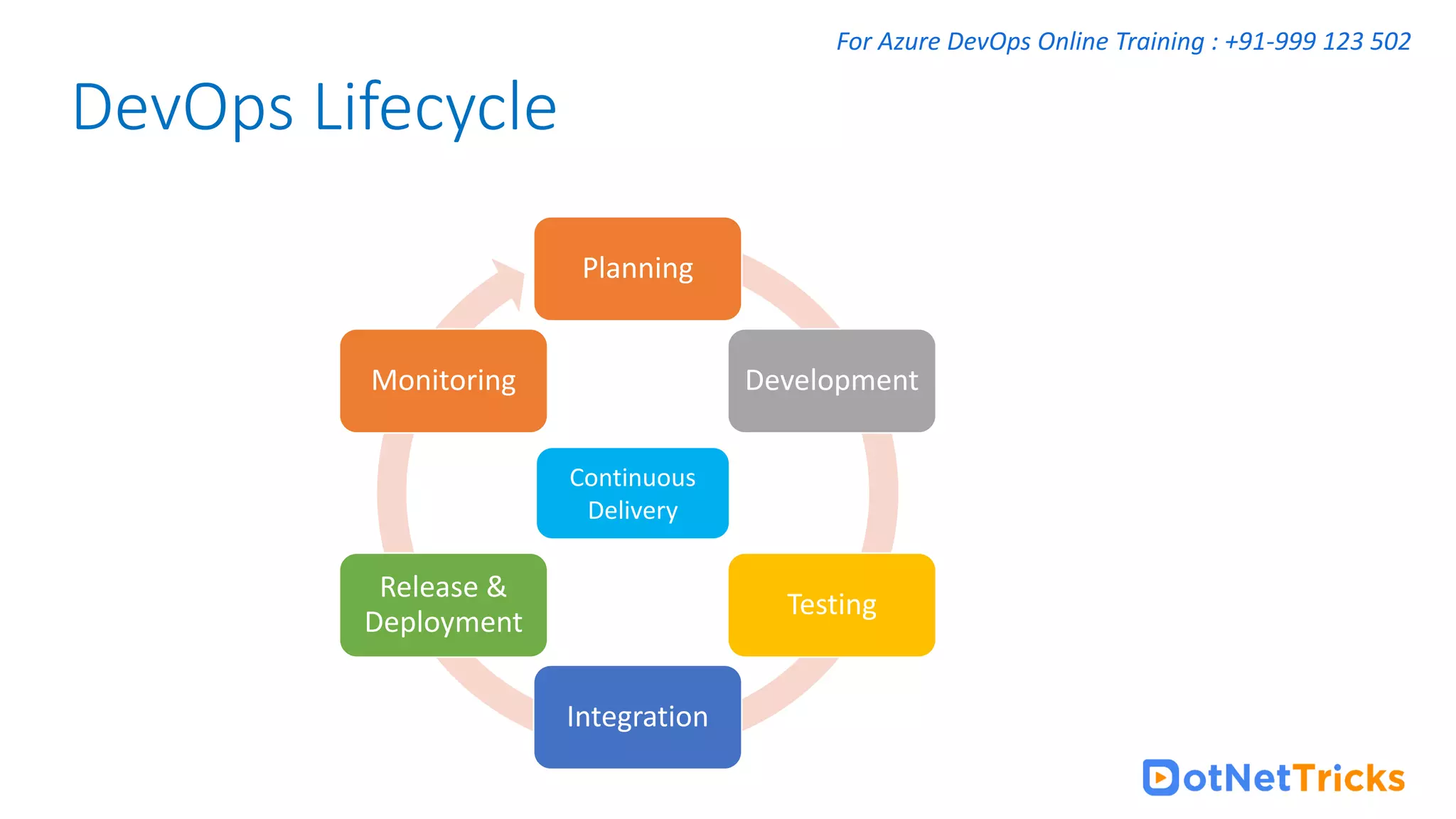 For Azure DevOps Online Training : +91-999 123 502

DevOps Lifecycle

Planning

Development

Testing

Integration

Release & Deployment

Monitoring

Continuous Delivery

DotNetTricks